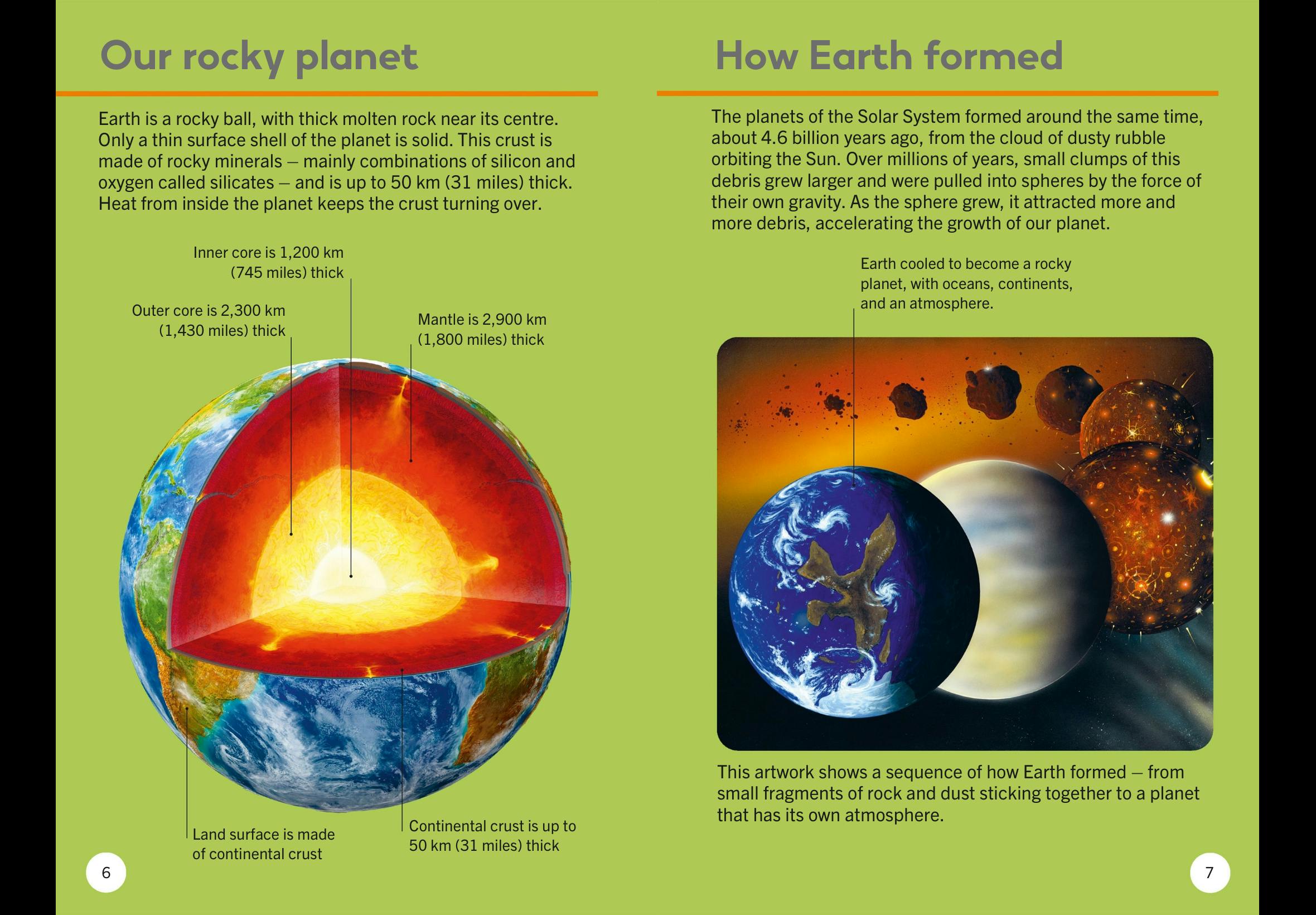 Our rocky planet

Earth is a rocky ball, with thick molten rock near its centre. Only a thin surface shell of the planet is solid. This crust is made of rocky minerals – mainly combinations of silicon and oxygen called silicates – and is up to 50 km (31 miles) thick. Heat from inside the planet keeps the crust turning over.

Inner core is 1,200 km (745 miles) thick

Outer core is 2,300 km (1,430 miles) thick

Mantle is 2,900 km (1,800 miles) thick

Land surface is made of continental crust

Continental crust is up to 50 km (31 miles) thick

6

How Earth formed

The planets of the Solar System formed around the same time, about 4.6 billion years ago, from the cloud of dusty rubble orbiting the Sun. Over millions of years, small clumps of this debris grew larger and were pulled into spheres by the force of their own gravity. As the sphere grew, it attracted more and more debris, accelerating the growth of our planet.

Earth cooled to become a rocky planet, with oceans, continents, and an atmosphere.

This artwork shows a sequence of how Earth formed – from small fragments of rock and dust sticking together to a planet that has its own atmosphere.

7